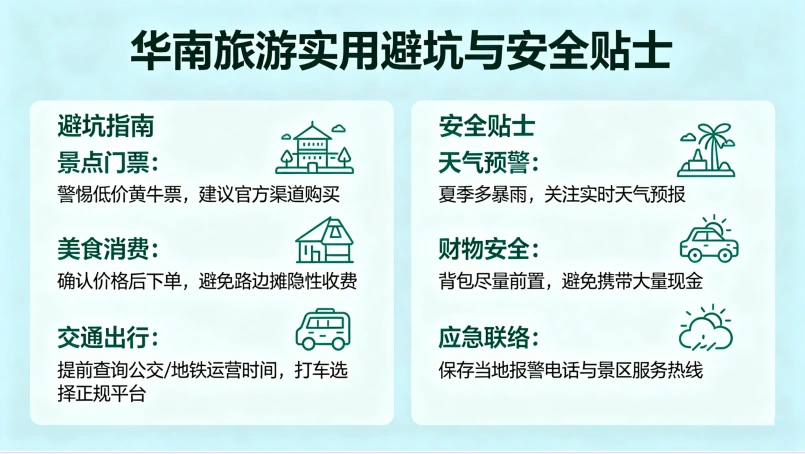 华南旅游实用避坑与安全贴士

避坑指南

景点门票：
警惕低价黄牛票，建议官方渠道购买

美食消费：
确认价格后下单，避免路边摊隐性收费

交通出行：
提前查询公交/地铁运营时间，打车选择正规平台

安全贴士

天气预警：
夏季多暴雨，关注实时天气预报

财物安全：
背包尽量前置，避免携带大量现金

应急联络：
保存当地报警电话与景区服务热线